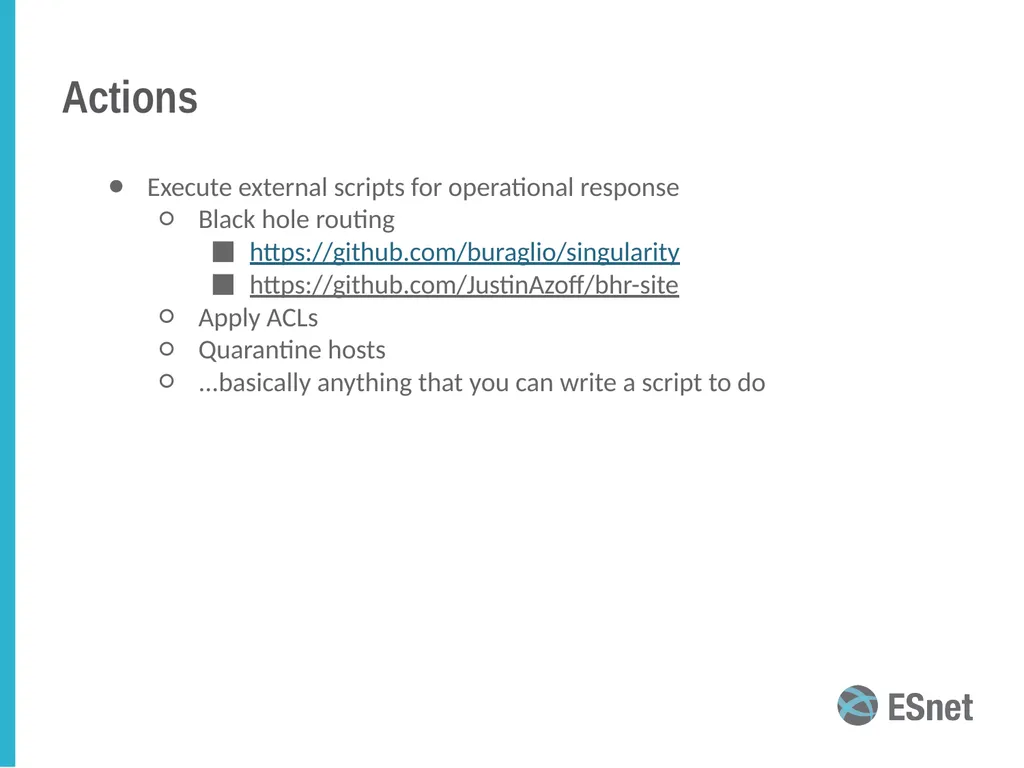 Actions

- Execute external scripts for operational response
  - Black hole routing
    - https://github.com/buraglio/singularity
    - https://github.com/JustinAzoff/bhr-site
  - Apply ACLs
  - Quarantine hosts
  - ...basically anything that you can write a script to do

ESnet